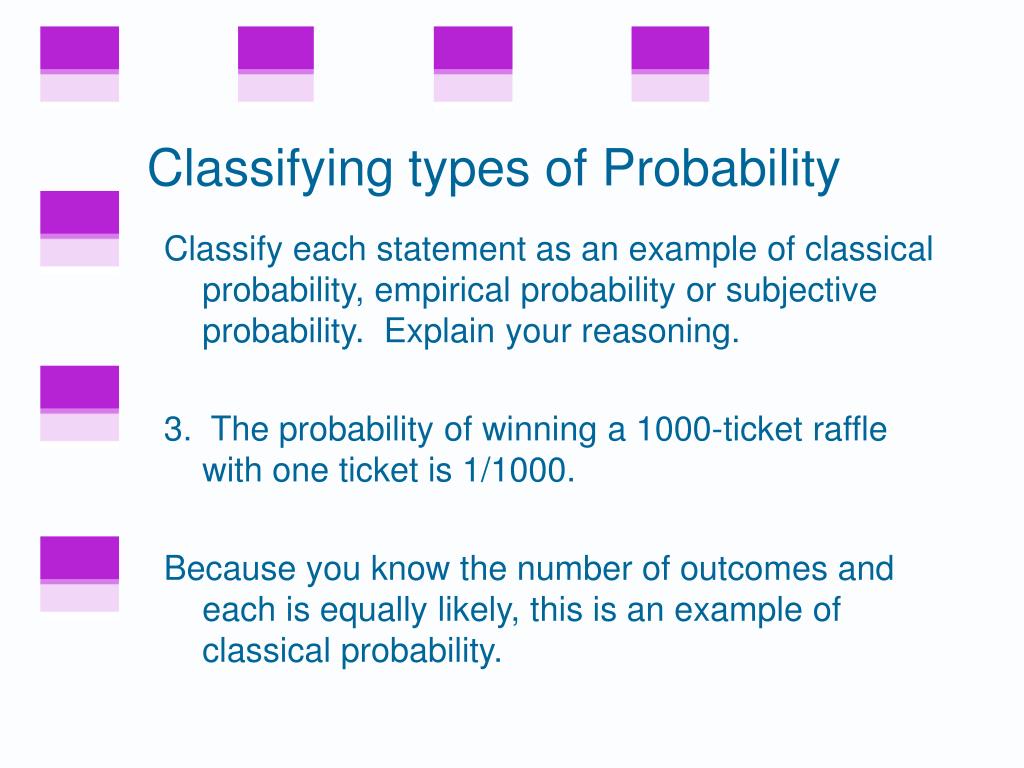 Classifying types of Probability

Classify each statement as an example of classical probability, empirical probability or subjective probability. Explain your reasoning.

3. The probability of winning a 1000-ticket raffle with one ticket is 1/1000.

Because you know the number of outcomes and each is equally likely, this is an example of classical probability.